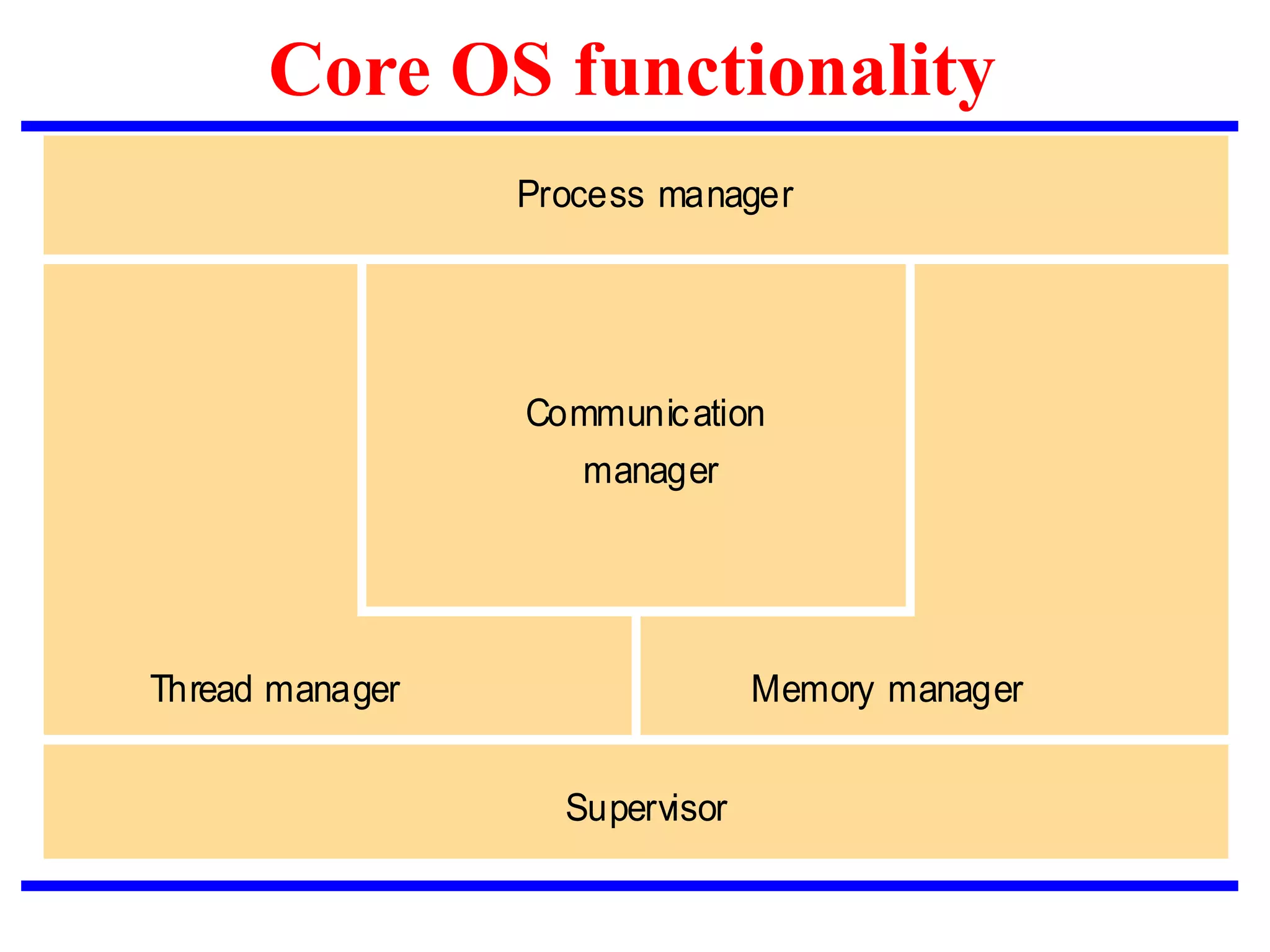 Core OS functionality

Process manager

Communication manager

Thread manager

Memory manager

Supervisor